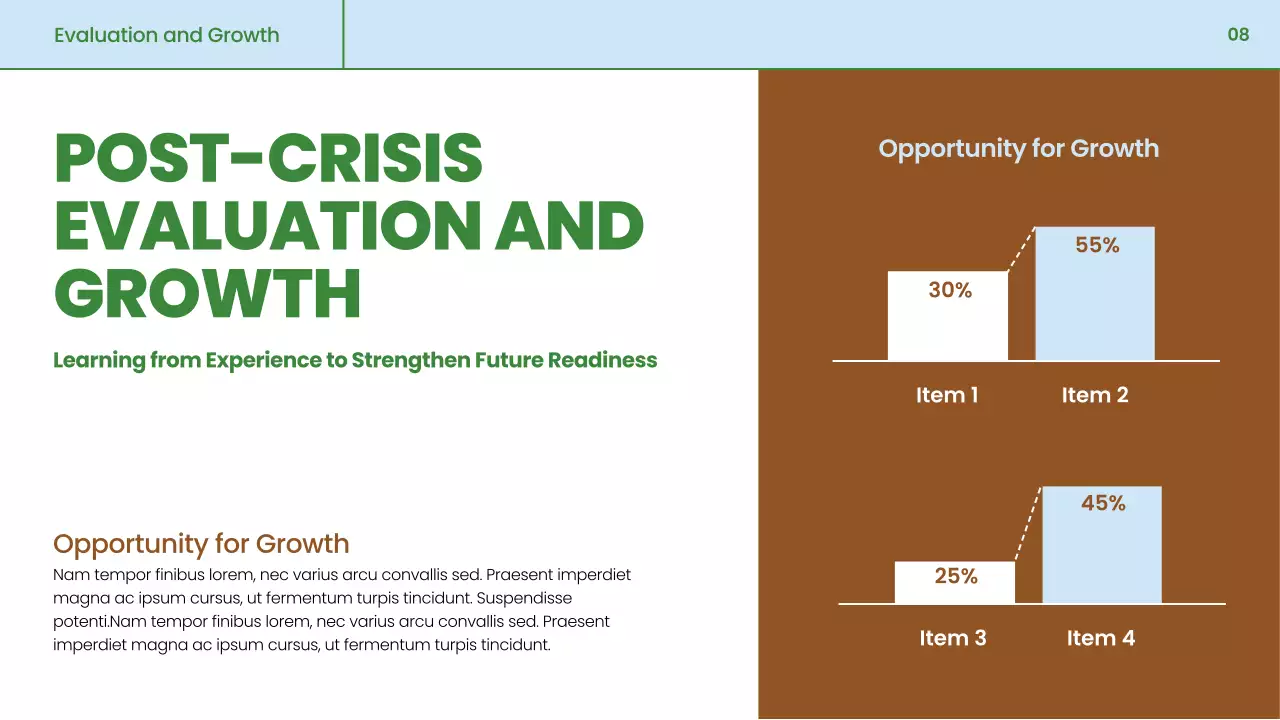 Evaluation and Growth

08

POST-CRISIS EVALUATION AND GROWTH

Learning from Experience to Strengthen Future Readiness

Opportunity for Growth

Nam tempor finibus lorem, nec varius arcu convallis sed. Praesent imperdiet magna ac ipsum cursus, ut fermentum turpis tincidunt. Suspendisse potenti.Nam tempor finibus lorem, nec varius arcu convallis sed. Praesent imperdiet magna ac ipsum cursus, ut fermentum turpis tincidunt.

Opportunity for Growth

30%

55%

Item 1

Item 2

25%

45%

Item 3

Item 4